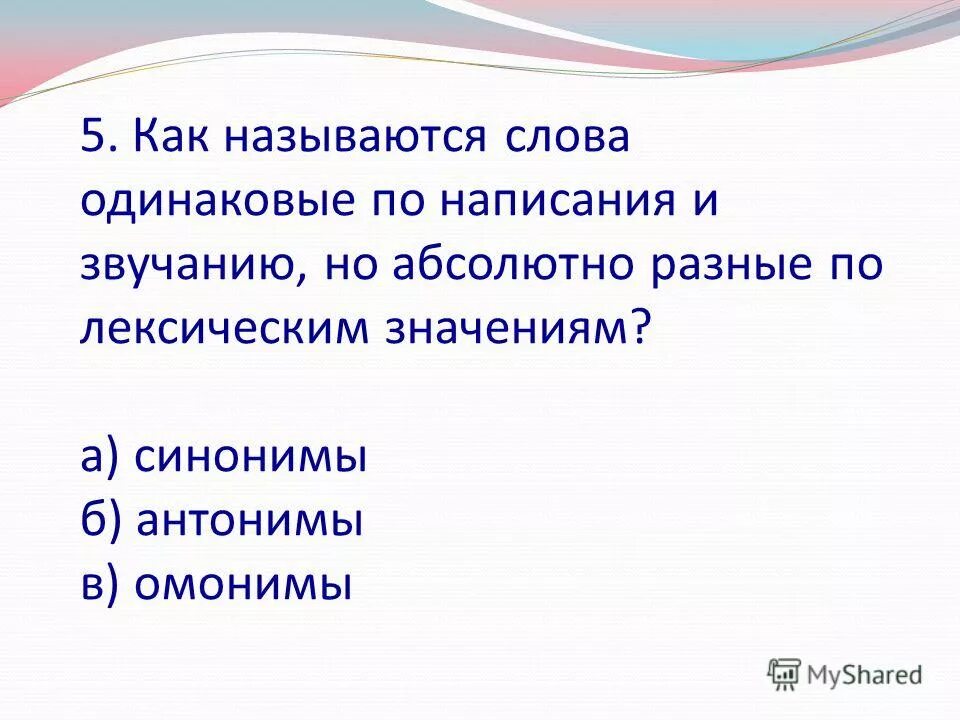 5. Как называются слова одинаковые по написания и звучанию, но абсолютно разные по лексическим значениям?

а) синонимы
б) антонимы
в) омонимы

MyShared